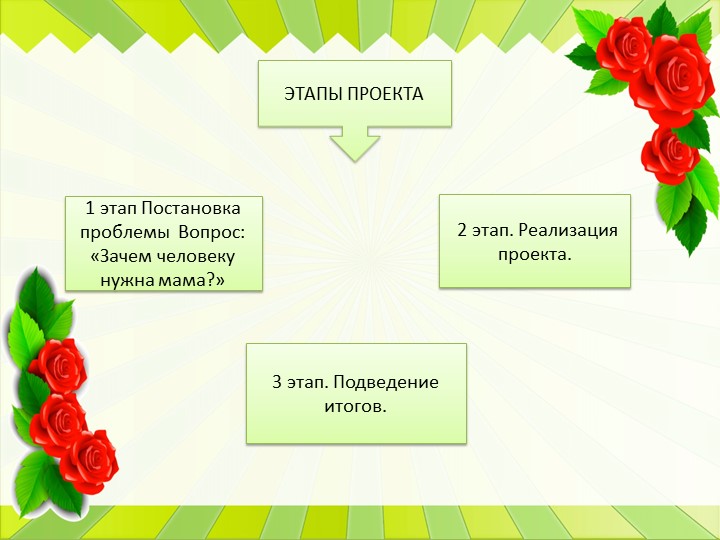 ЭТАПЫ ПРОЕКТА

1 этап Постановка проблемы Вопрос: «Зачем человеку нужна мама?»

2 этап. Реализация проекта.

3 этап. Подведение итогов.